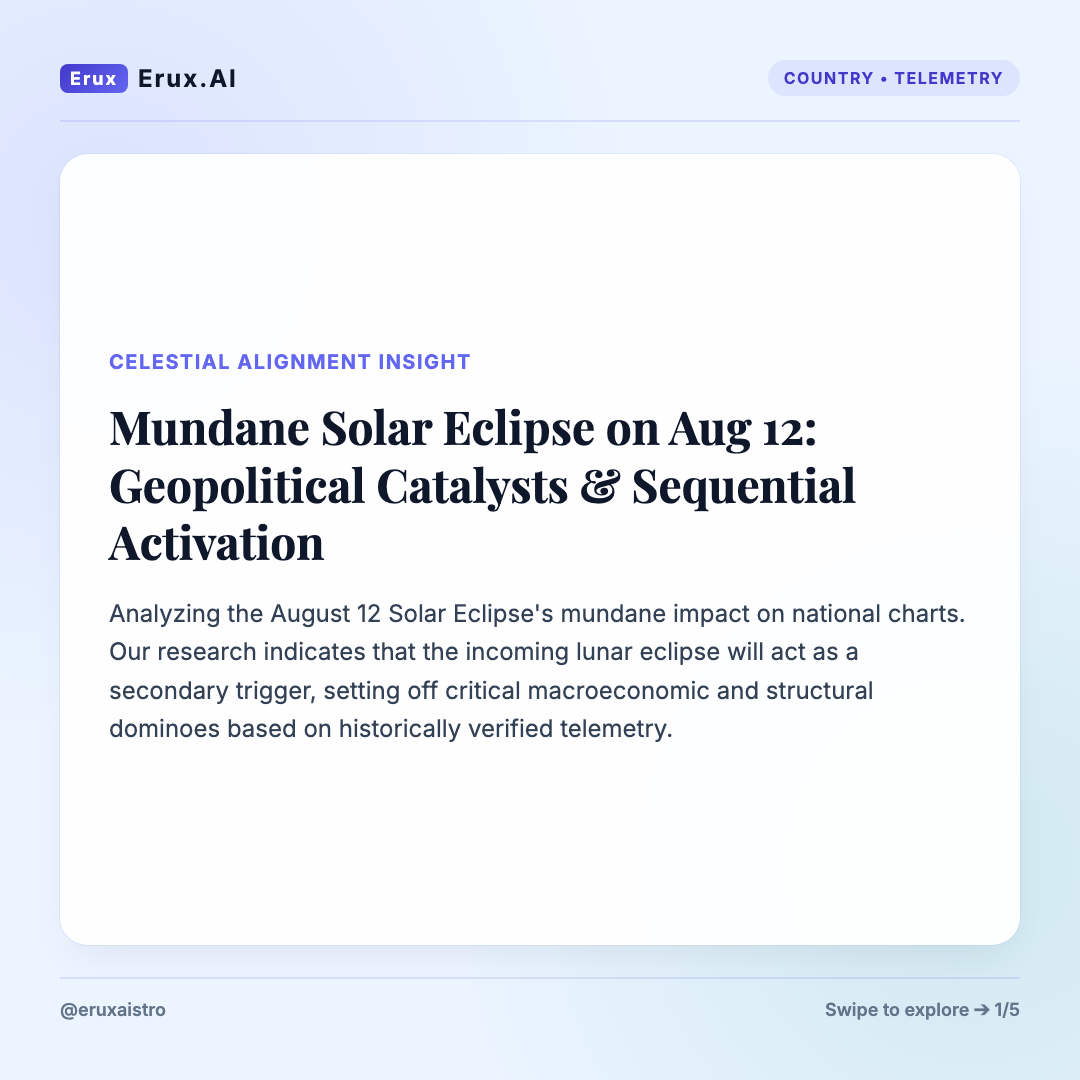 Erux Erux.AI

COUNTRY • TELEMETRY

CELESTIAL ALIGNMENT INSIGHT

Mundane Solar Eclipse on Aug 12: Geopolitical Catalysts & Sequential Activation

Analyzing the August 12 Solar Eclipse's mundane impact on national charts. Our research indicates that the incoming lunar eclipse will act as a secondary trigger, setting off critical macroeconomic and structural dominoes based on historically verified telemetry.

@eruxaistro

Swipe to explore ➔ 1/5